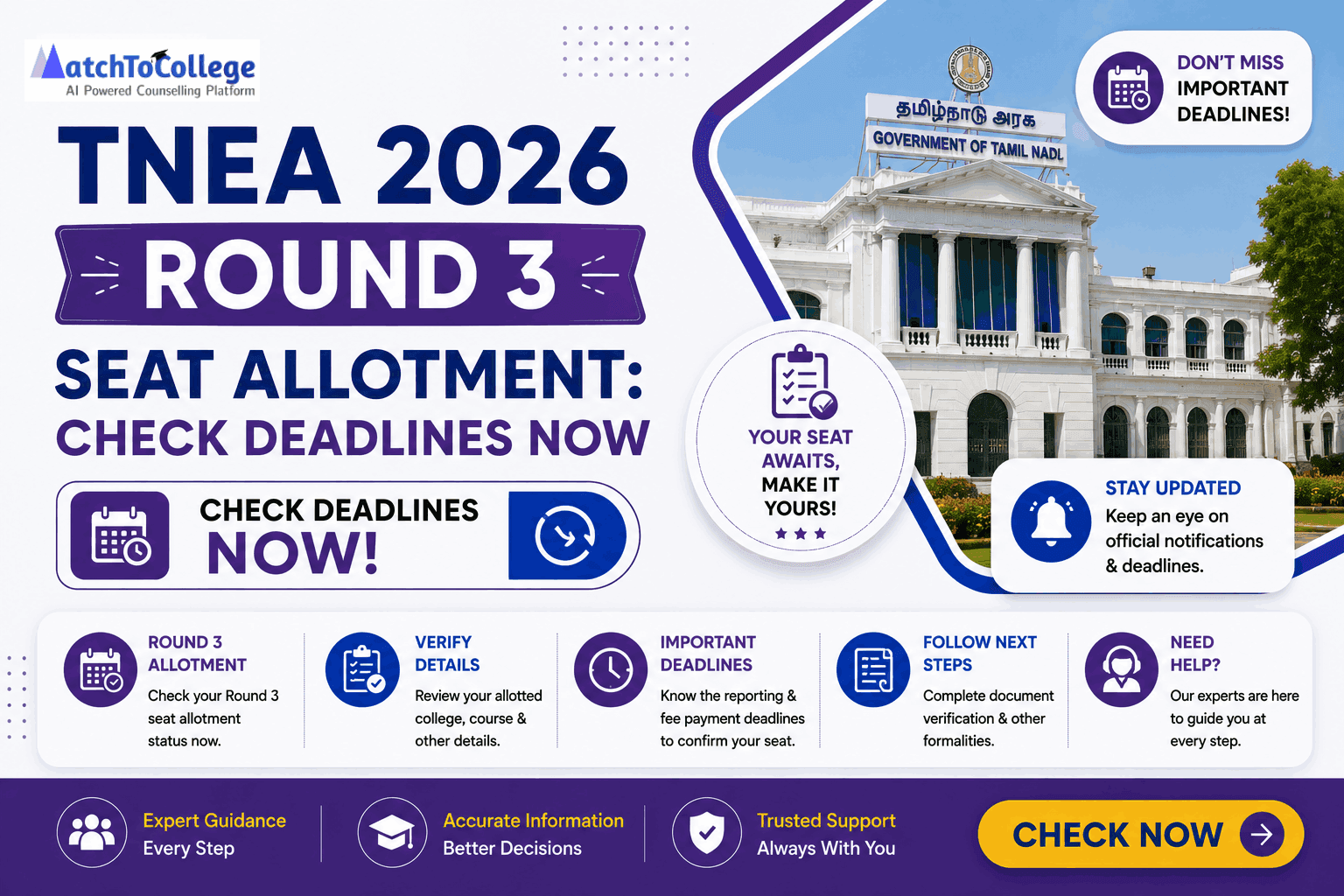 MatchToCollege
AI Powered Counselling Platform

TNEA 2026
ROUND 3
SEAT ALLOTMENT:
CHECK DEADLINES NOW

CHECK DEADLINES NOW!

தமிழ்நாடு அரசு
GOVERNMENT OF TAMIL NADU

DON'T MISS IMPORTANT DEADLINES!

YOUR SEAT AWAITS, MAKE IT YOURS!

STAY UPDATED
Keep an eye on official notifications & deadlines.

ROUND 3 ALLOTMENT
Check your Round 3 seat allotment status now.

VERIFY DETAILS
Review your allotted college, course & other details.

IMPORTANT DEADLINES
Know the reporting & fee payment deadlines to confirm your seat.

FOLLOW NEXT STEPS
Complete document verification & other formalities.

NEED HELP?
Our experts are here to guide you at every step.

Expert Guidance
Every Step

Accurate Information
Better Decisions

Trusted Support
Always With You

CHECK NOW